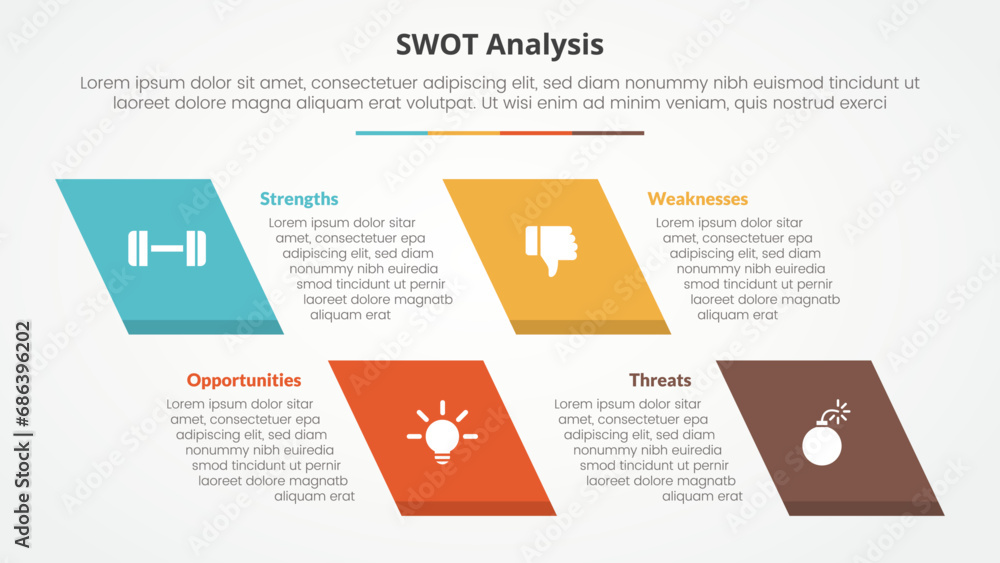 SWOT Analysis

Lorem ipsum dolor sit amet, consectetuer adipiscing elit, sed diam nonummy nibh euismod tincidunt ut laoreet dolore magna aliquam erat volutpat. Ut wisi enim ad minim veniam, quis nostrud exerci

Strengths

Lorem ipsum dolor sitar amet, consectetuer epa adipiscing elit, sed diam nonummy nibh euiredia smod tincidunt ut pernir laoreet dolore magnatb aliquam erat

Weaknesses

Lorem ipsum dolor sitar amet, consectetuer epa adipiscing elit, sed diam nonummy nibh euiredia smod tincidunt ut pernir laoreet dolore magnatb aliquam erat

Opportunities

Lorem ipsum dolor sitar amet, consectetuer epa adipiscing elit, sed diam nonummy nibh euiredia smod tincidunt ut pernir laoreet dolore magnatb aliquam erat

Threats

Lorem ipsum dolor sitar amet, consectetuer epa adipiscing elit, sed diam nonummy nibh euiredia smod tincidunt ut pernir laoreet dolore magnatb aliquam erat

Adobe Stock | #686396202